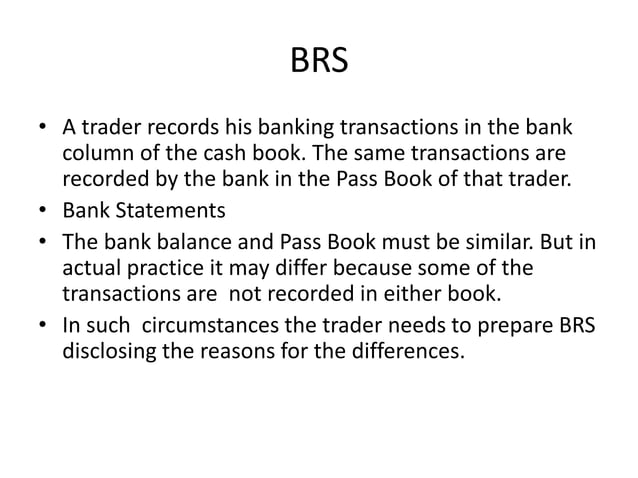 BRS

• A trader records his banking transactions in the bank column of the cash book. The same transactions are recorded by the bank in the Pass Book of that trader.
• Bank Statements
• The bank balance and Pass Book must be similar. But in actual practice it may differ because some of the transactions are not recorded in either book.
• In such circumstances the trader needs to prepare BRS disclosing the reasons for the differences.